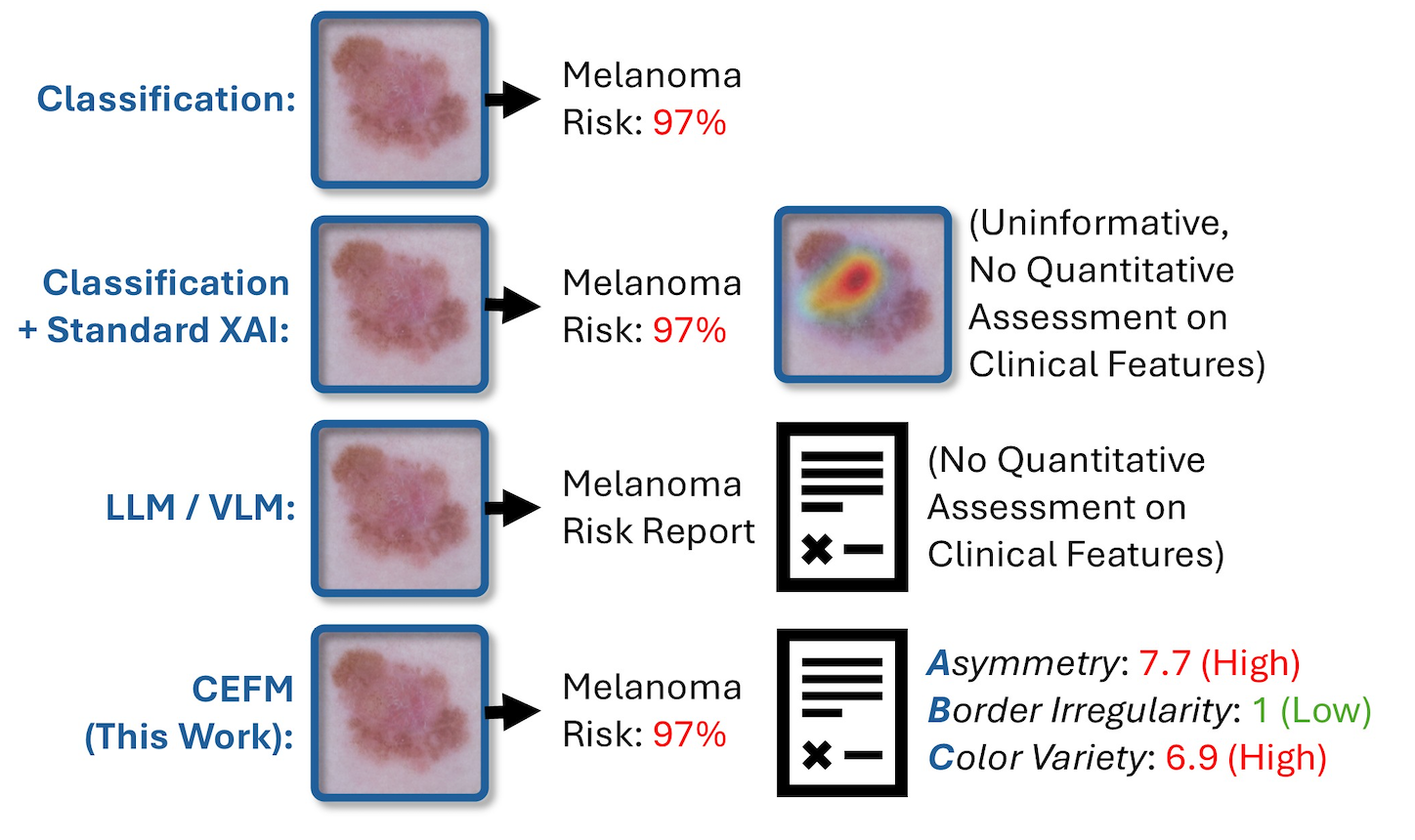 Classification:

Melanoma Risk: 97%

Classification + Standard XAI:

Melanoma Risk: 97%

(Uninformative, No Quantitative Assessment on Clinical Features)

LLM / VLM:

Melanoma Risk Report

(No Quantitative Assessment on Clinical Features)

CEFM (This Work):

Melanoma Risk: 97%

Asymmetry: 7.7 (High)
Border Irregularity: 1 (Low)
Color Variety: 6.9 (High)